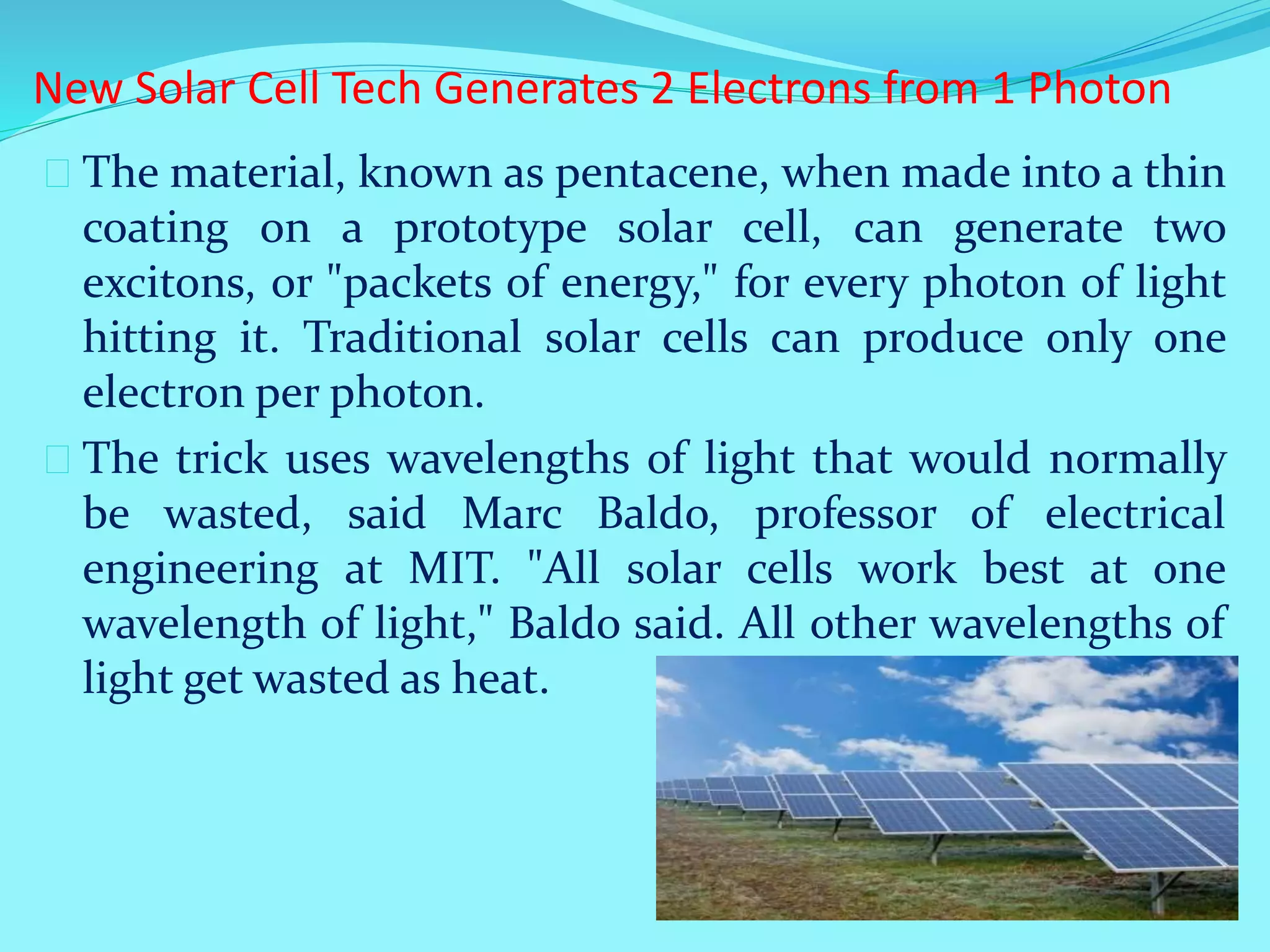 New Solar Cell Tech Generates 2 Electrons from 1 Photon

The material, known as pentacene, when made into a thin coating on a prototype solar cell, can generate two excitons, or "packets of energy," for every photon of light hitting it. Traditional solar cells can produce only one electron per photon.

The trick uses wavelengths of light that would normally be wasted, said Marc Baldo, professor of electrical engineering at MIT. "All solar cells work best at one wavelength of light," Baldo said. All other wavelengths of light get wasted as heat.